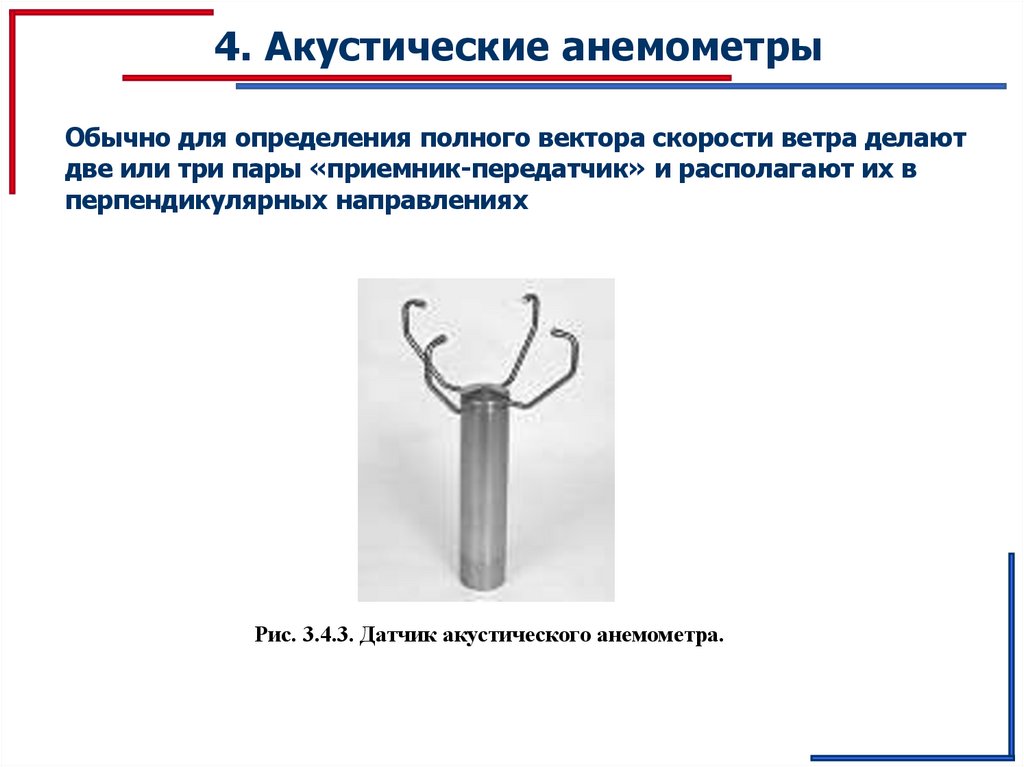 4. Акустические анемометры

Обычно для определения полного вектора скорости ветра делают две или три пары «приемник-передатчик» и располагают их в перпендикулярных направлениях

Рис. 3.4.3. Датчик акустического анемометра.